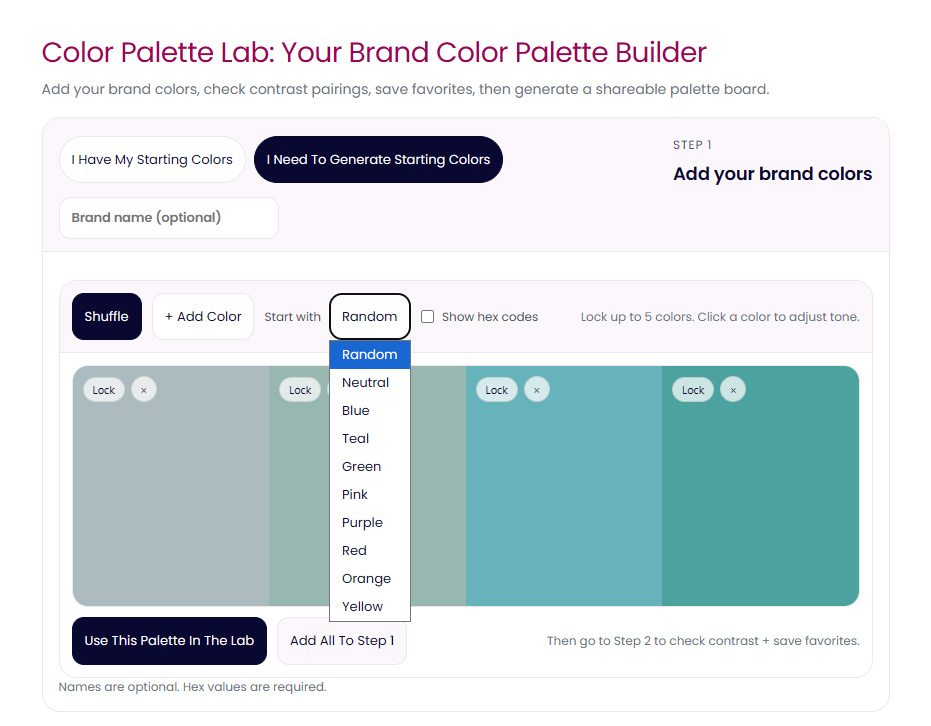 Color Palette Lab: Your Brand Color Palette Builder

Add your brand colors, check contrast pairings, save favorites, then generate a shareable palette board.

I Have My Starting Colors

I Need To Generate Starting Colors

STEP 1

Add your brand colors

Brand name (optional)

Shuffle

+ Add Color

Start with

Random

Show hex codes

Lock up to 5 colors. Click a color to adjust tone.

Random
Neutral
Blue
Teal
Green
Pink
Purple
Red
Orange
Yellow

Lock ×

Lock

Lock ×

Lock ×

Use This Palette In The Lab

Add All To Step 1

Then go to Step 2 to check contrast + save favorites.

Names are optional. Hex values are required.